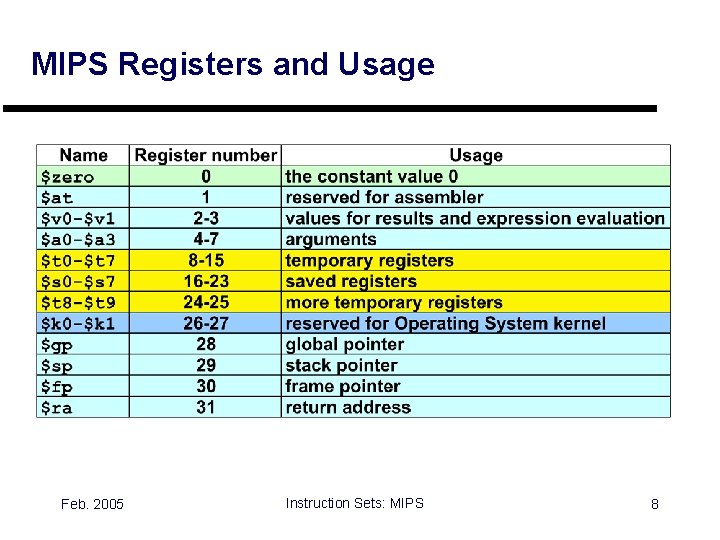 MIPS Registers and Usage

| Name | Register number | Usage |
|---|---|---|
| \$zero | 0 | the constant value 0 |
| \$at | 1 | reserved for assembler |
| \$v0-\$v1 | 2-3 | values for results and expression evaluation |
| \$a0-\$a3 | 4-7 | arguments |
| \$t0-\$t7 | 8-15 | temporary registers |
| \$s0-\$s7 | 16-23 | saved registers |
| \$t8-\$t9 | 24-25 | more temporary registers |
| \$k0-\$k1 | 26-27 | reserved for Operating System kernel |
| \$gp | 28 | global pointer |
| \$sp | 29 | stack pointer |
| \$fp | 30 | frame pointer |
| \$ra | 31 | return address |

Feb. 2005

Instruction Sets: MIPS

8